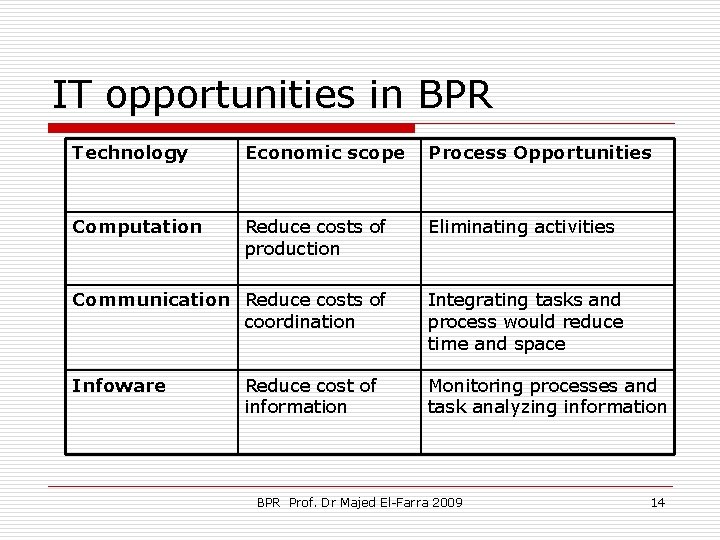 IT opportunities in BPR

| Technology | Economic scope | Process Opportunities |
|---|---|---|
| Computation | Reduce costs of production | Eliminating activities |
| Communication | Reduce costs of coordination | Integrating tasks and process would reduce time and space |
| Infoware | Reduce cost of information | Monitoring processes and task analyzing information |

BPR Prof. Dr Majed El-Farra 2009

14